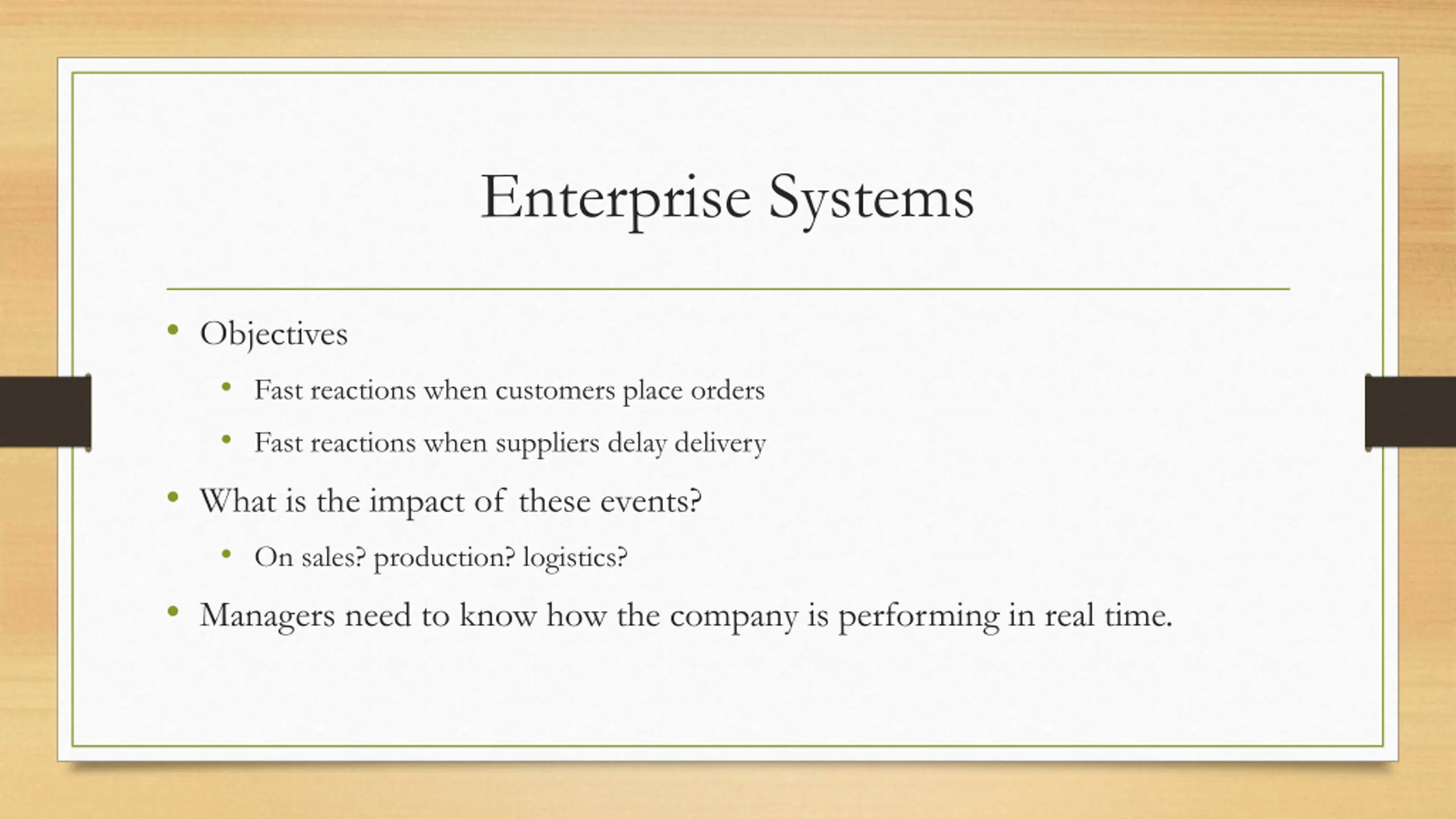 Enterprise Systems

• Objectives
  • Fast reactions when customers place orders
  • Fast reactions when suppliers delay delivery
• What is the impact of these events?
  • On sales? production? logistics?
• Managers need to know how the company is performing in real time.